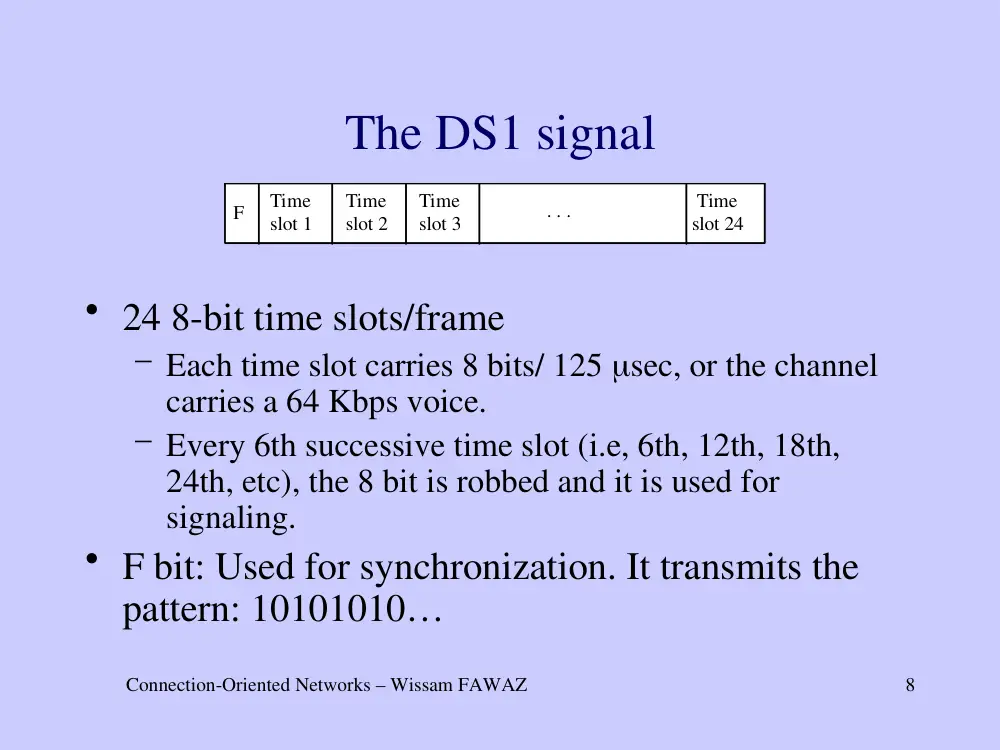 The DS1 signal

| F | Time slot 1 | Time slot 2 | Time slot 3 | . . . | Time slot 24 |
|---|---|---|---|---|---|

• 24 8-bit time slots/frame

- Each time slot carries 8 bits/ 125 μsec, or the channel carries a 64 Kbps voice.
- Every 6th successive time slot (i.e, 6th, 12th, 18th, 24th, etc), the 8 bit is robbed and it is used for signaling.

• F bit: Used for synchronization. It transmits the pattern: 10101010…

Connection-Oriented Networks – Wissam FAWAZ 8